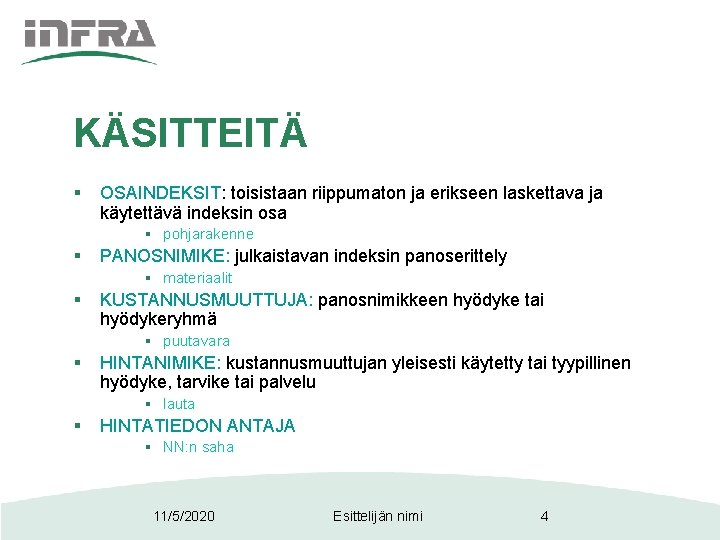 INFRA

KÄSITTEITÄ

- OSAINDEKSIT: toisistaan riippumaton ja erikseen laskettava ja käytettävä indeksin osa
  - pohjarakenne
- PANOSNIMIKE: julkaistavan indeksin panoserittely
  - materiaalit
- KUSTANNUSMUUTTUJA: panosnimikkeen hyödyke tai hyödykeryhmä
  - puutavara
- HINTANIMIKE: kustannusmuuttujan yleisesti käytetty tai tyypillinen hyödyke, tarvike tai palvelu
  - lauta
- HINTATIEDON ANTAJA
  - NN:n saha

11/5/2020 Esittelijän nimi 4